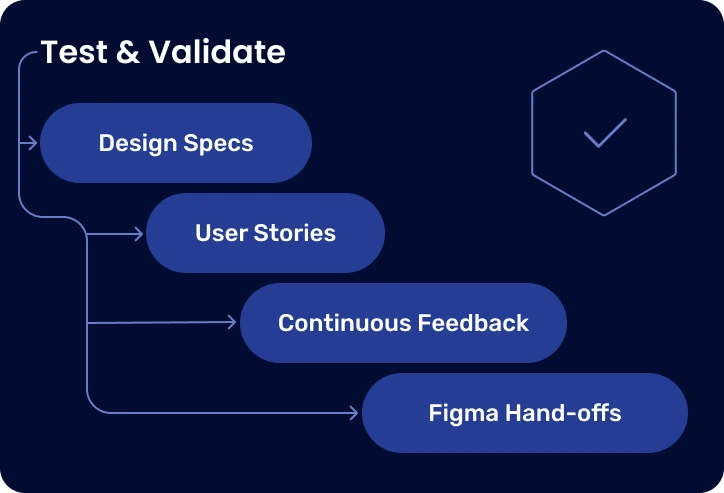 Test & Validate

Design Specs

User Stories

Continuous Feedback

Figma Hand-offs